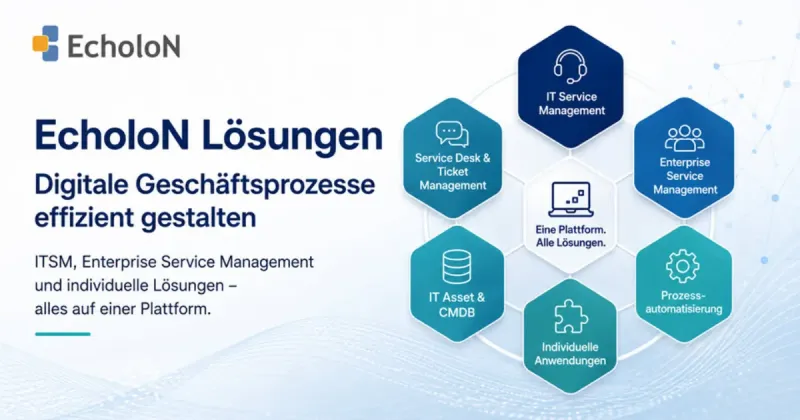 EcholoN

EcholoN Lösungen

Digitale Geschäftsprozesse effizient gestalten

ITSM, Enterprise Service Management und individuelle Lösungen – alles auf einer Plattform.

IT Service Management

Service Desk & Ticket Management

Enterprise Service Management

Eine Plattform. Alle Lösungen.

IT Asset & CMDB

Prozess-automatisierung

Individuelle Anwendungen